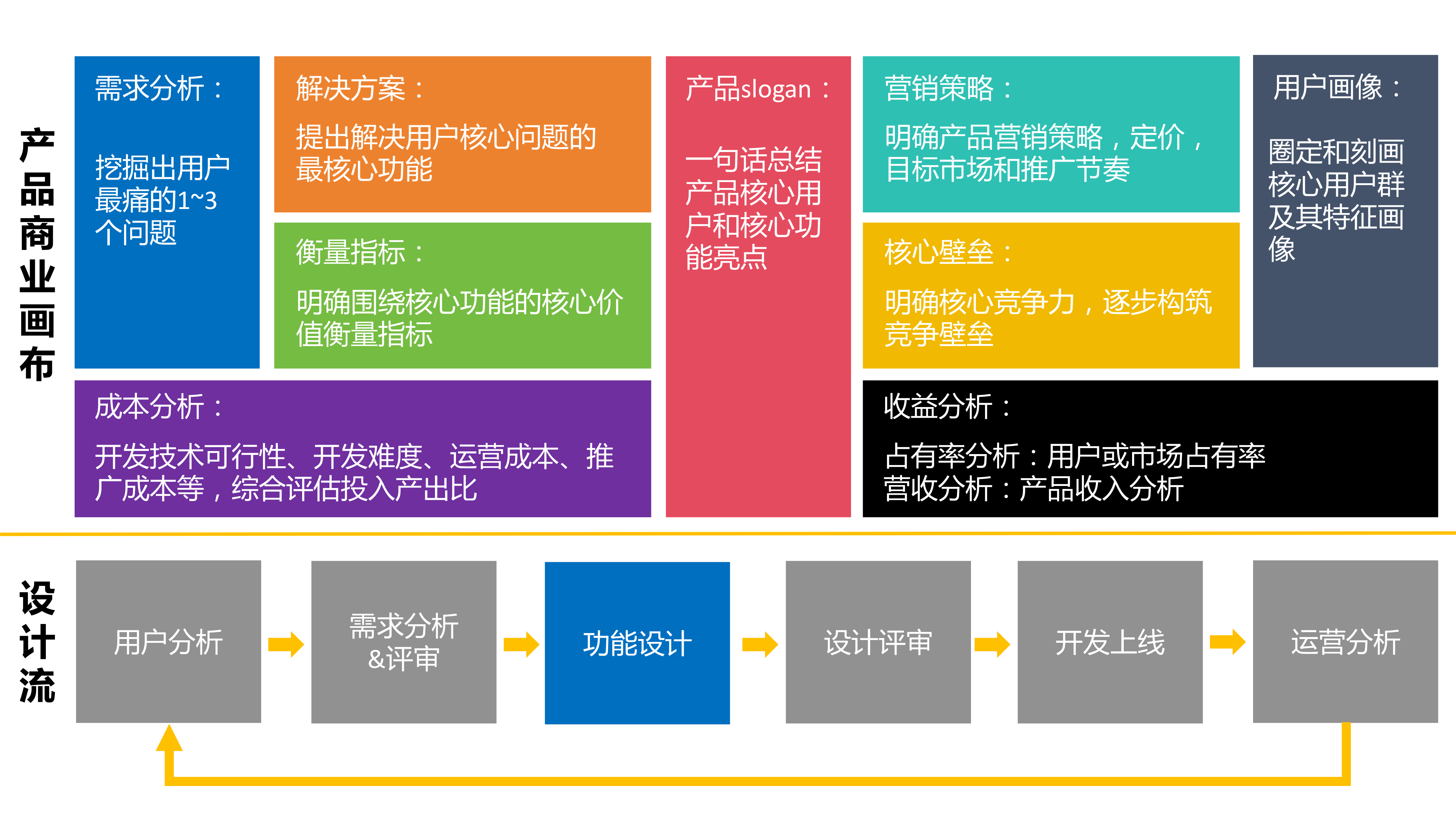 产品商业画布

需求分析：

挖掘出用户最痛的1~3个问题

解决方案：

提出解决用户核心问题的最核心功能

衡量指标：

明确围绕核心功能的核心价值衡量指标

产品slogan：

一句话总结产品核心用户和核心功能亮点

营销策略：

明确产品营销策略，定价，目标市场和推广节奏

核心壁垒：

明确核心竞争力，逐步构筑竞争壁垒

用户画像：

圈定和刻画核心用户群及其特征画像

成本分析：

开发技术可行性、开发难度、运营成本、推广成本等，综合评估投入产出比

收益分析：

占有率分析：用户或市场占有率
营收分析：产品收入分析

设计流

用户分析

需求分析&评审

功能设计

设计评审

开发上线

运营分析